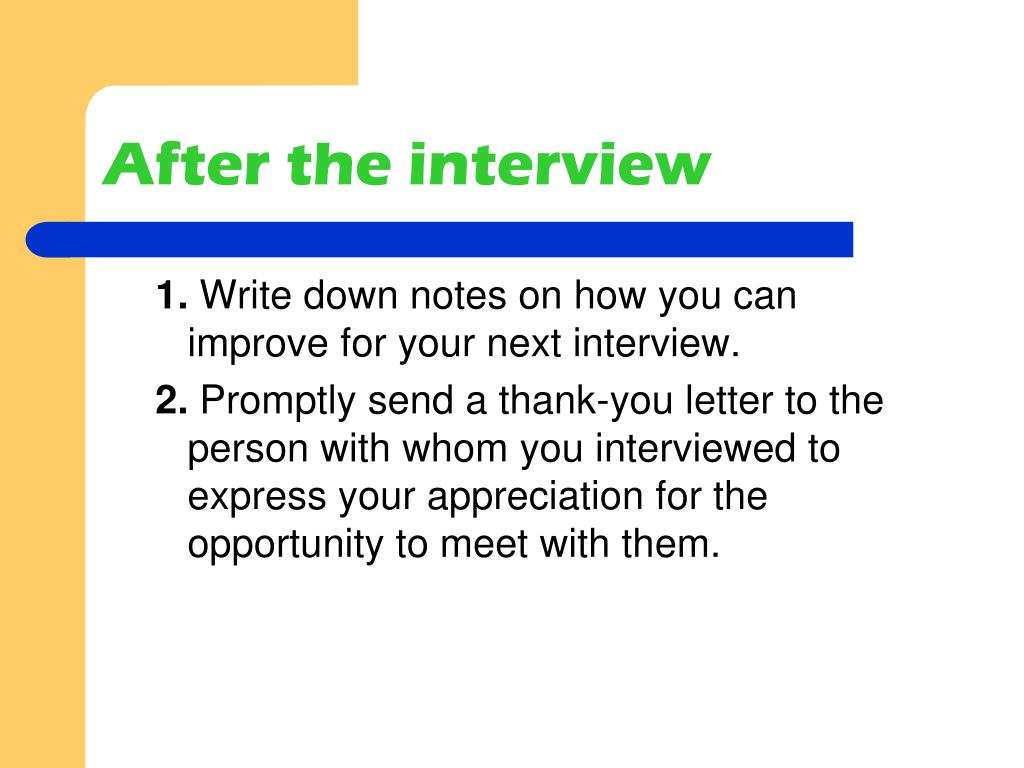 After the interview

1. Write down notes on how you can improve for your next interview.

2. Promptly send a thank-you letter to the person with whom you interviewed to express your appreciation for the opportunity to meet with them.